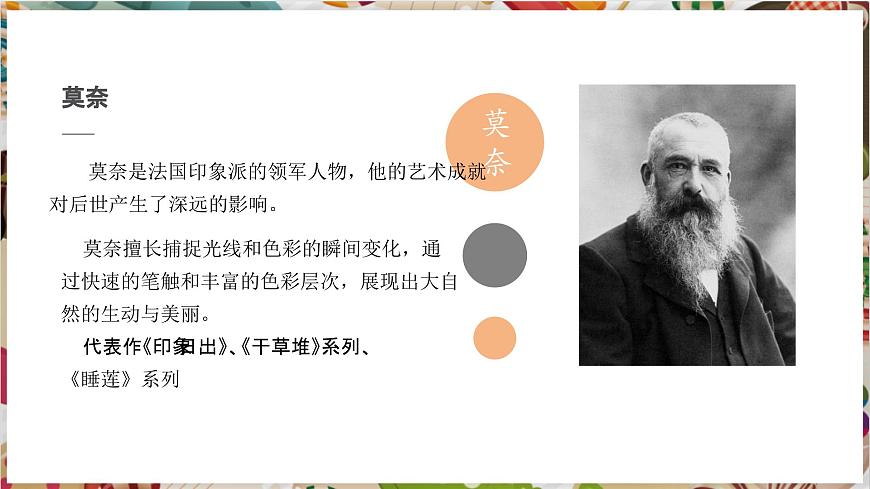 莫奈

莫奈是法国印象派的领军人物，他的艺术成就对后世产生了深远的影响。

莫奈擅长捕捉光线和色彩的瞬间变化，通过快速的笔触和丰富的色彩层次，展现出大自然的生动与美丽。

代表作《印象日出》、《干草堆》系列、《睡莲》系列

莫奈